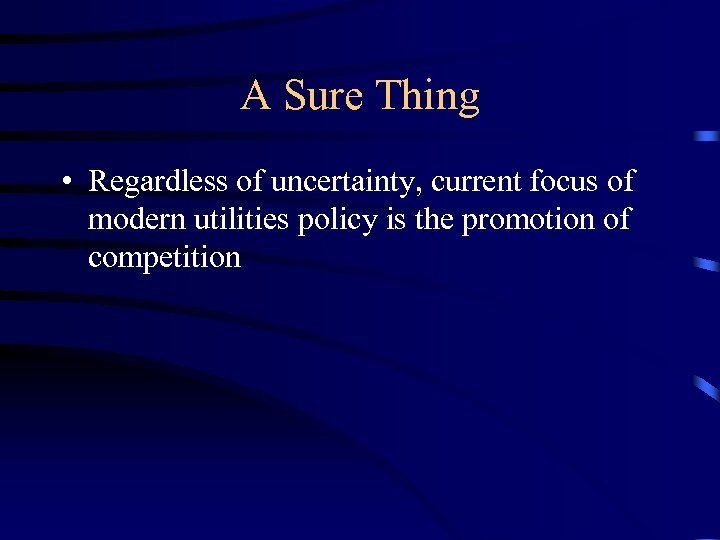 A Sure Thing

• Regardless of uncertainty, current focus of modern utilities policy is the promotion of competition